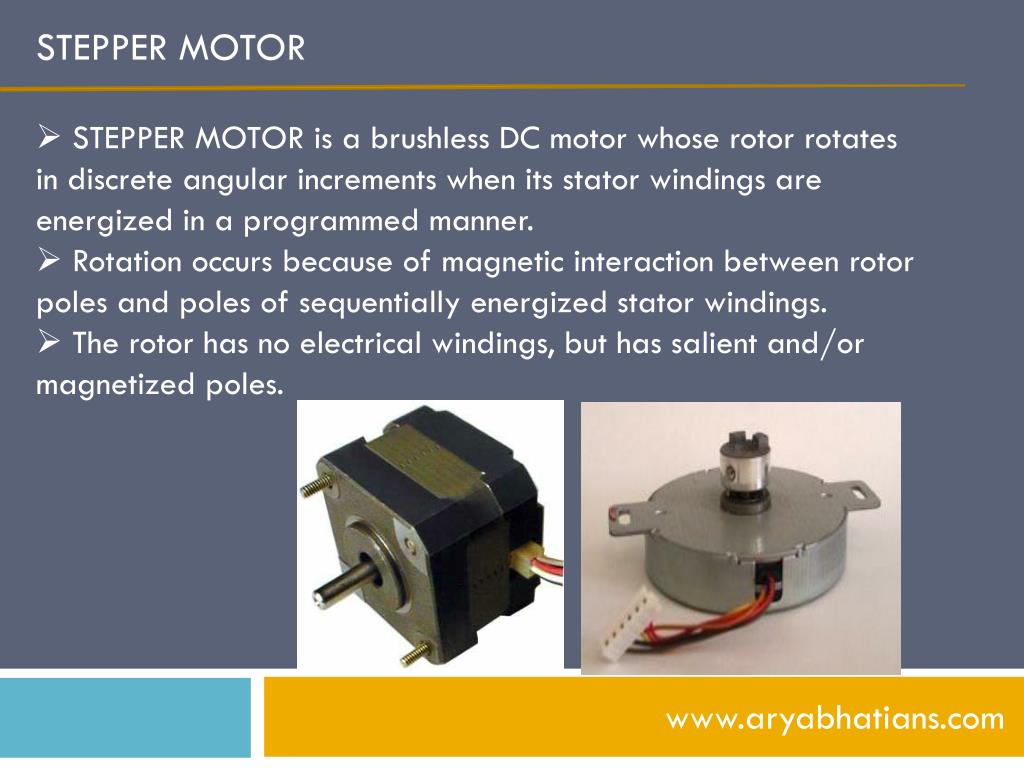 STEPPER MOTOR

➢ STEPPER MOTOR is a brushless DC motor whose rotor rotates in discrete angular increments when its stator windings are energized in a programmed manner.
➢ Rotation occurs because of magnetic interaction between rotor poles and poles of sequentially energized stator windings.
➢ The rotor has no electrical windings, but has salient and/or magnetized poles.

www.aryabhatians.com